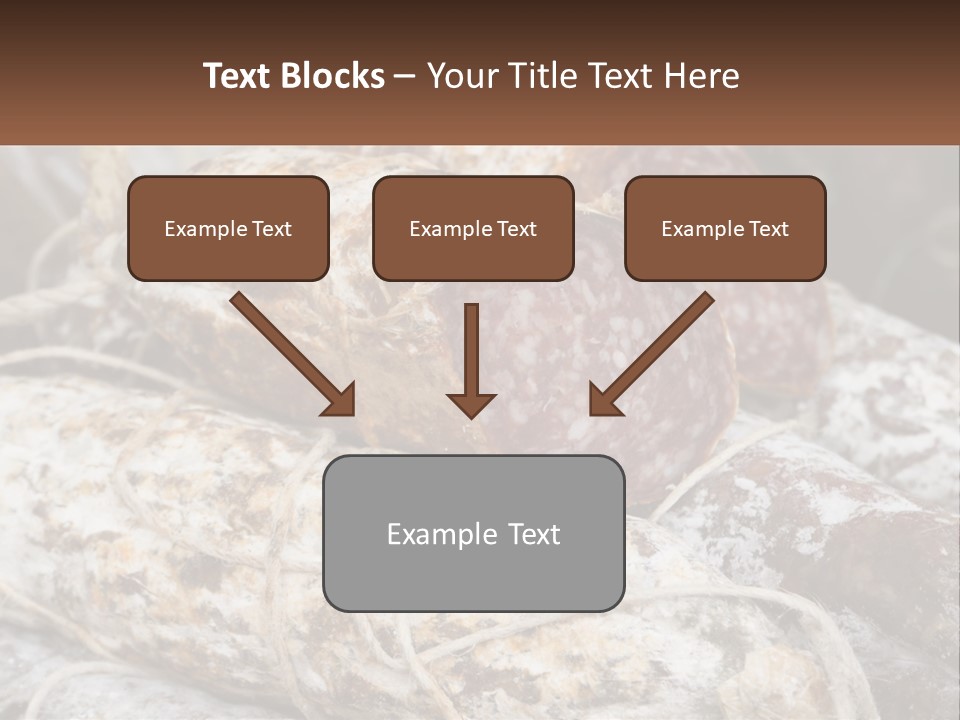 Text Blocks – Your Title Text Here

Example Text

Example Text

Example Text

Example Text